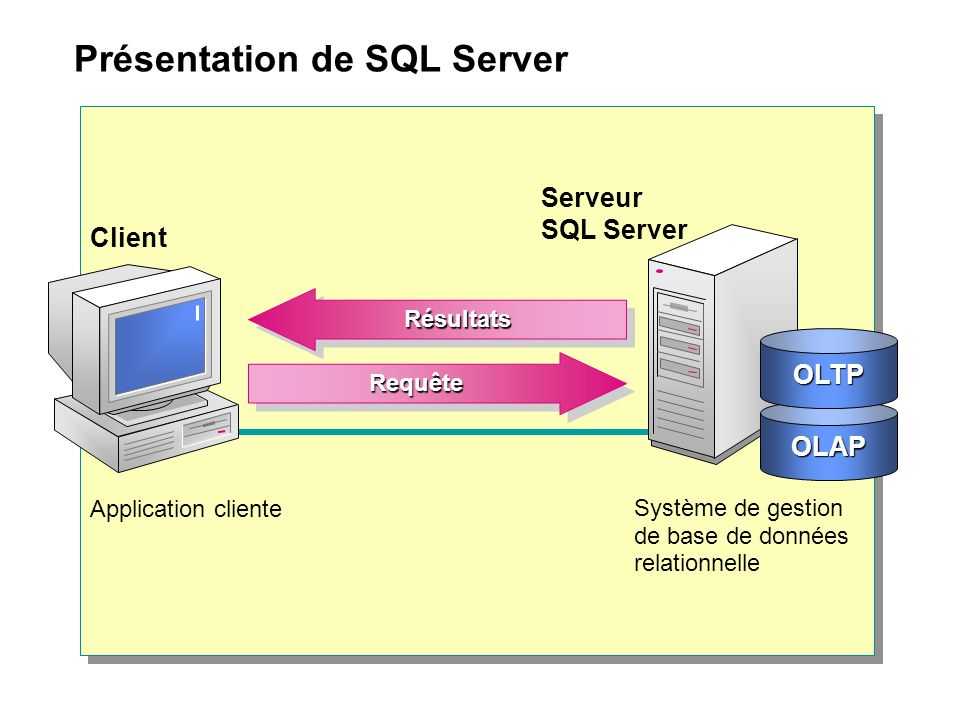 Présentation de SQL Server

Client

Serveur
SQL Server

Résultats

Requête

OLTP

OLAP

Application cliente

Système de gestion de base de données relationnelle